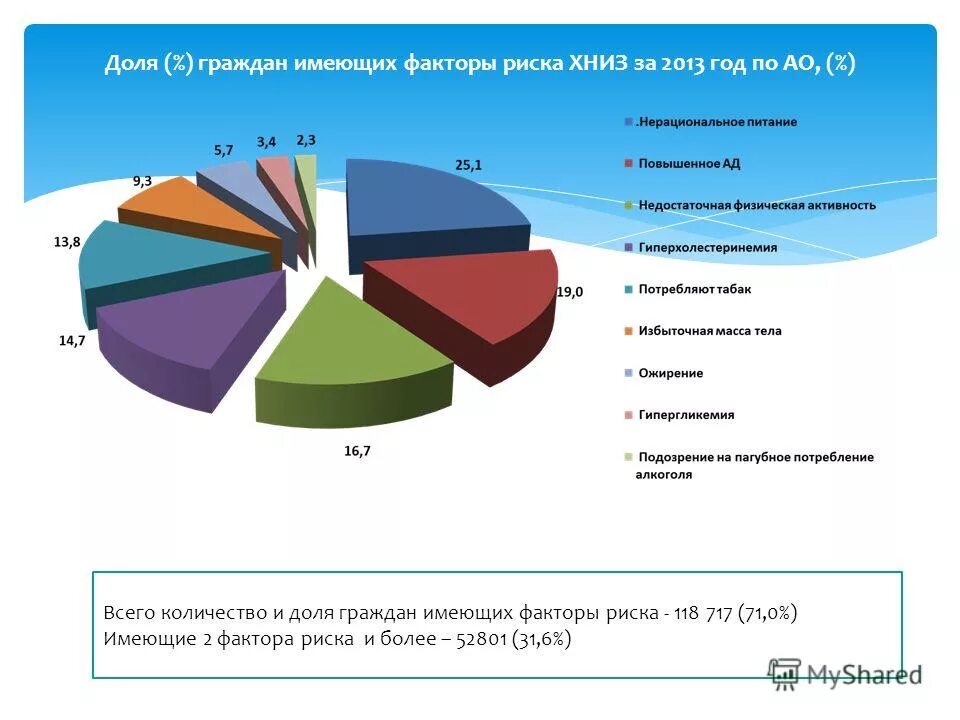 Доля (%) граждан имеющих факторы риска ХНИЗ за 2013 год по АО, (%)

25,1
19,0
16,7
14,7
13,8
9,3
5,7
3,4
2,3

.Нерациональное питание
Повышенное АД
Недостаточная физическая активность
Гиперхолестеринемия
Потребляют табак
Избыточная масса тела
Ожирение
Гипергликемия
Подозрение на пагубное потребление алкоголя

Всего количество и доля граждан имеющих факторы риска - 118 717 (71,0%)
Имеющие 2 фактора риска и более – 52801 (31,6%)

MyShared